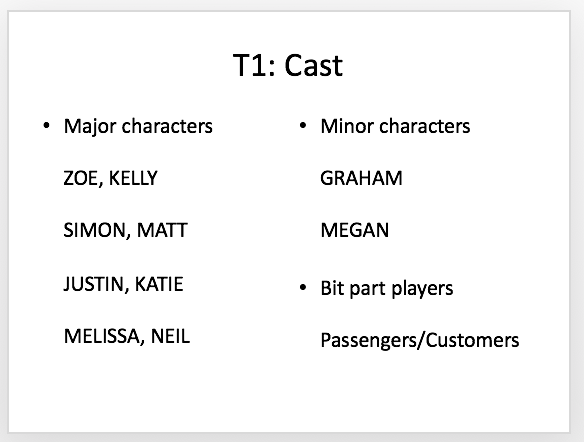 T1: Cast

• Major characters

ZOE, KELLY

SIMON, MATT

JUSTIN, KATIE

MELISSA, NEIL

• Minor characters

GRAHAM

MEGAN

• Bit part players

Passengers/Customers